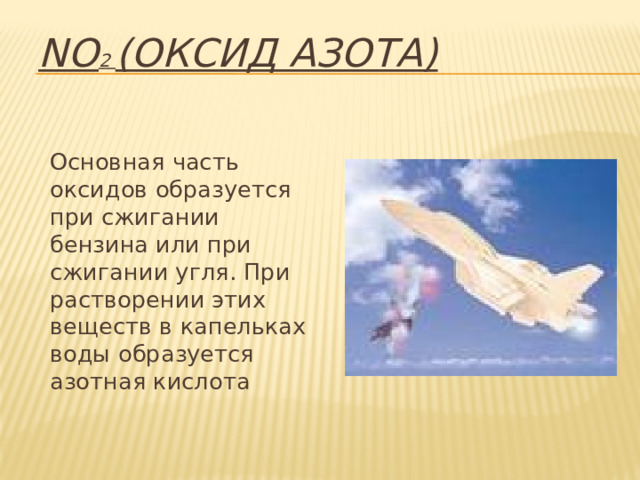 $NO_2$ (ОКСИД АЗОТА)

Основная часть оксидов образуется при сжигании бензина или при сжигании угля. При растворении этих веществ в капельках воды образуется азотная кислота